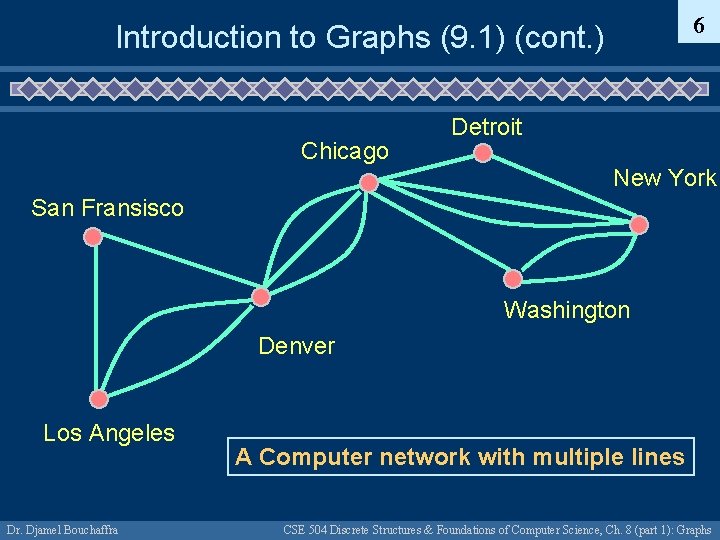 Introduction to Graphs (9.1) (cont.)

6

Detroit

Chicago

New York

San Fransisco

Washington

Denver

Los Angeles

A Computer network with multiple lines

Dr. Djamel Bouchaffra

CSE 504 Discrete Structures & Foundations of Computer Science, Ch. 8 (part 1): Graphs